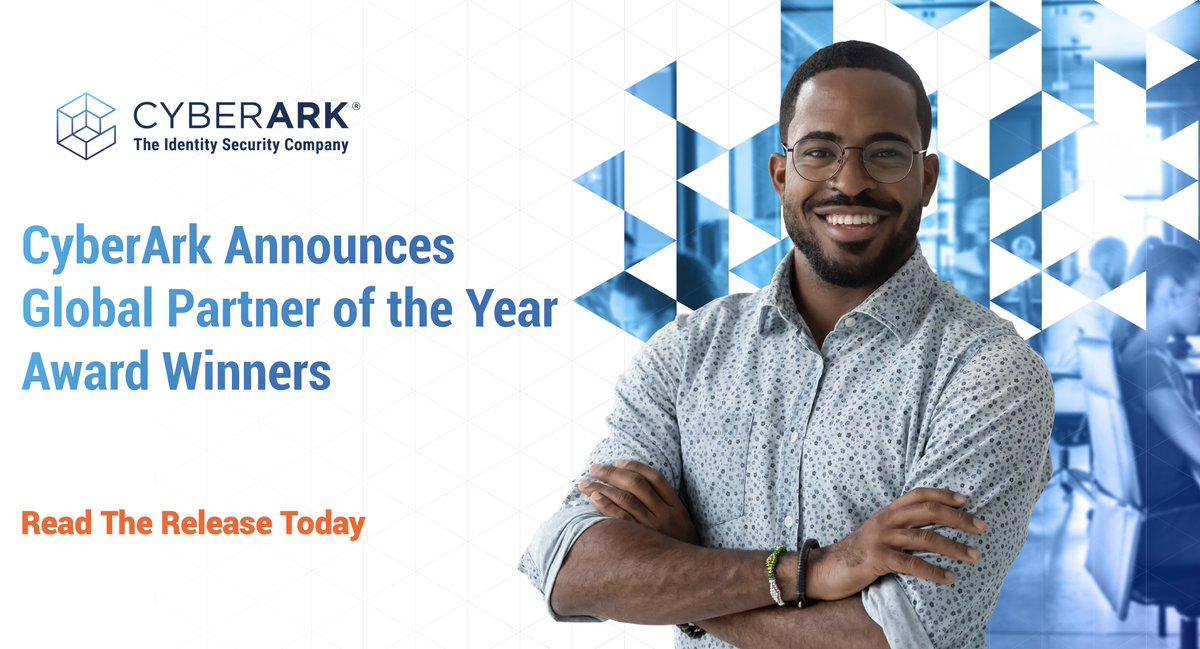 CYBERARK®
The Identity Security Company

CyberArk Announces Global Partner of the Year Award Winners

Read The Release Today